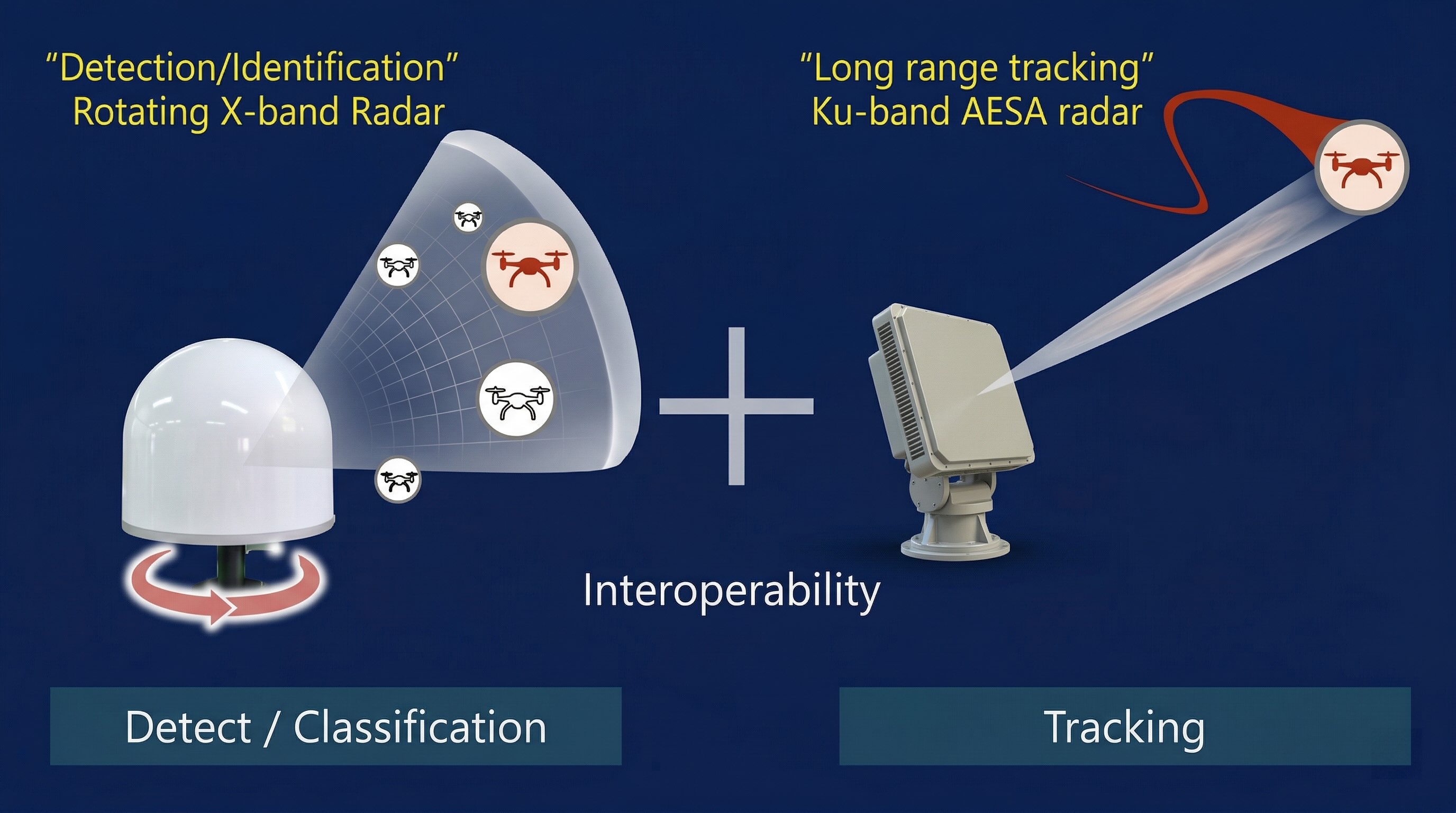 "Detection/Identification"
Rotating X-band Radar

"Long range tracking"
Ku-band AESA radar

Interoperability

Detect / Classification

Tracking